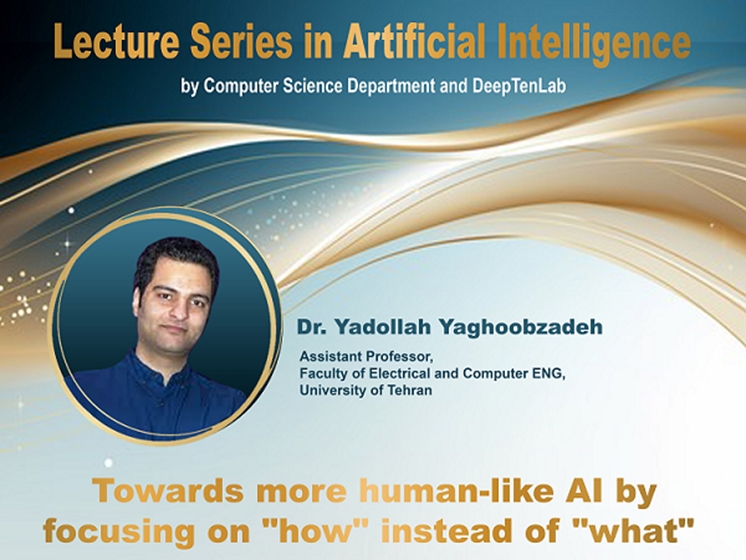 Lecture Series in Artificial Intelligence
by Computer Science Department and DeepTenLab

Dr. Yadollah Yaghoobzadeh
Assistant Professor,
Faculty of Electrical and Computer ENG,
University of Tehran

Towards more human-like AI by focusing on "how" instead of "what"